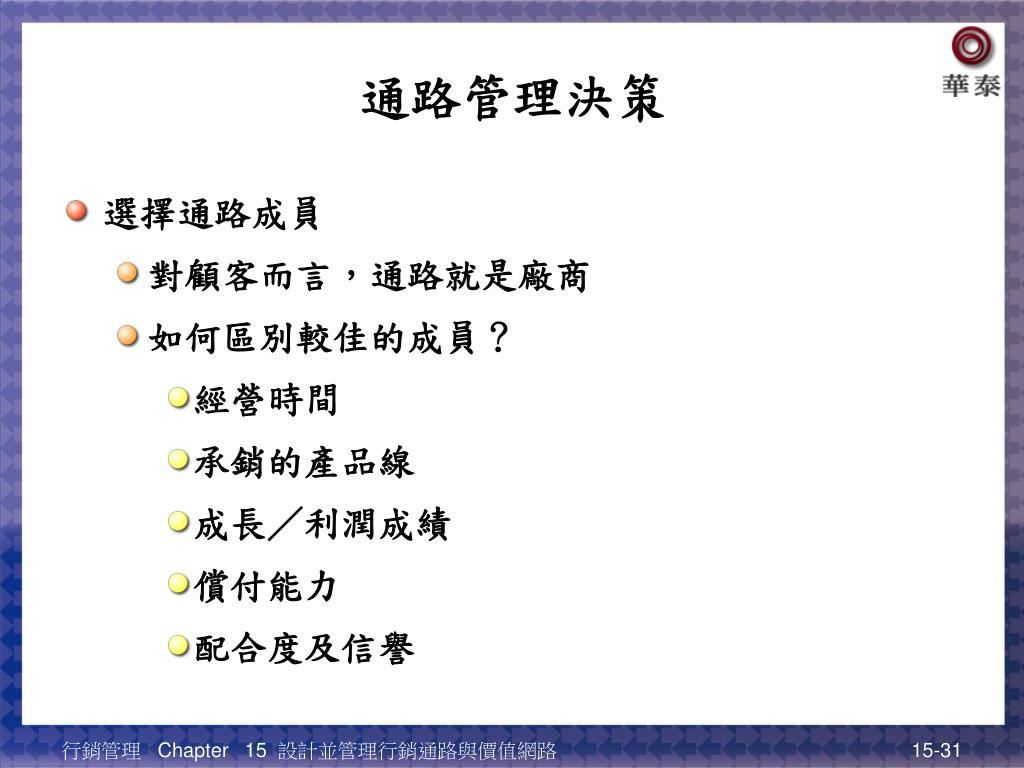 華泰

通路管理決策

選擇通路成員

對顧客而言，通路就是廠商

如何區別較佳的成員？

經營時間

承銷的產品線

成長／利潤成績

償付能力

配合度及信譽

行銷管理 Chapter 15 設計並管理行銷通路與價值網路

15-31